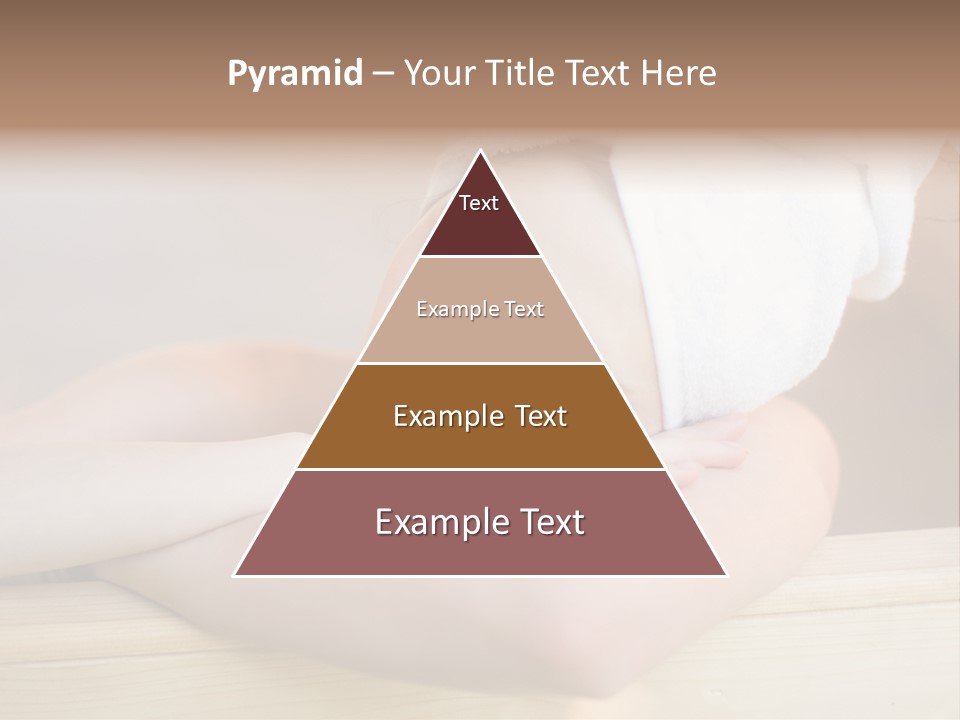 Pyramid – Your Title Text Here

Text

Example Text

Example Text

Example Text